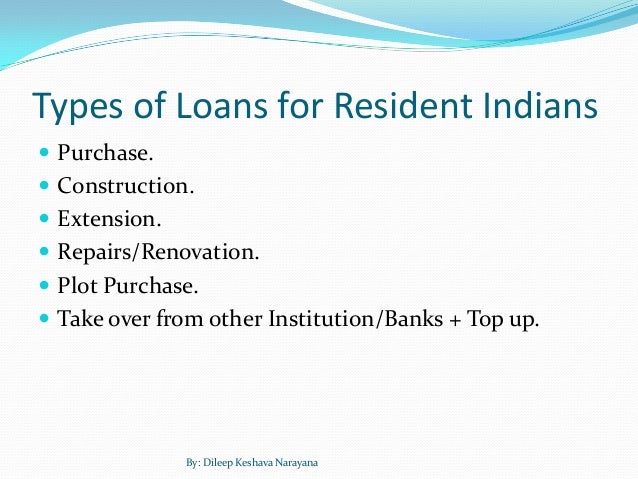 Types of Loans for Resident Indians

- Purchase.
- Construction.
- Extension.
- Repairs/Renovation.
- Plot Purchase.
- Take over from other Institution/Banks + Top up.

By: Dileep Keshava Narayana